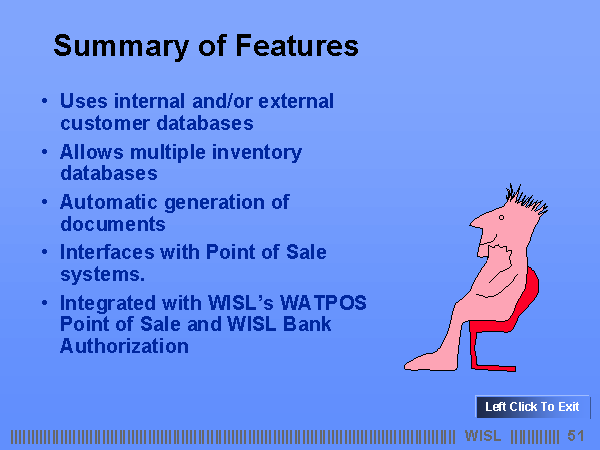 Summary of Features

• Uses internal and/or external customer databases

• Allows multiple inventory databases

• Automatic generation of documents

• Interfaces with Point of Sale systems.

• Integrated with WISL's WATPOS Point of Sale and WISL Bank Authorization

Left Click To Exit

WISL 51